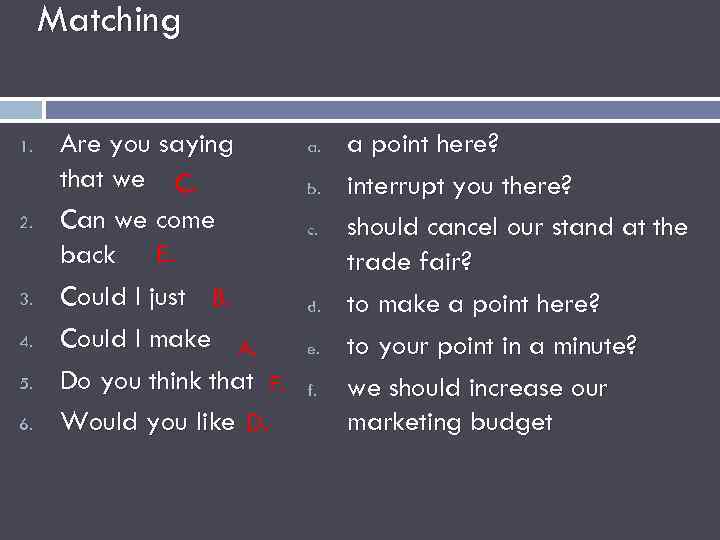 Matching

1. Are you saying that we C.
2. Can we come back E.
3. Could I just B.
4. Could I make A.
5. Do you think that F.
6. Would you like D.

a. a point here?
b. interrupt you there?
c. should cancel our stand at the trade fair?
d. to make a point here?
e. to your point in a minute?
f. we should increase our marketing budget